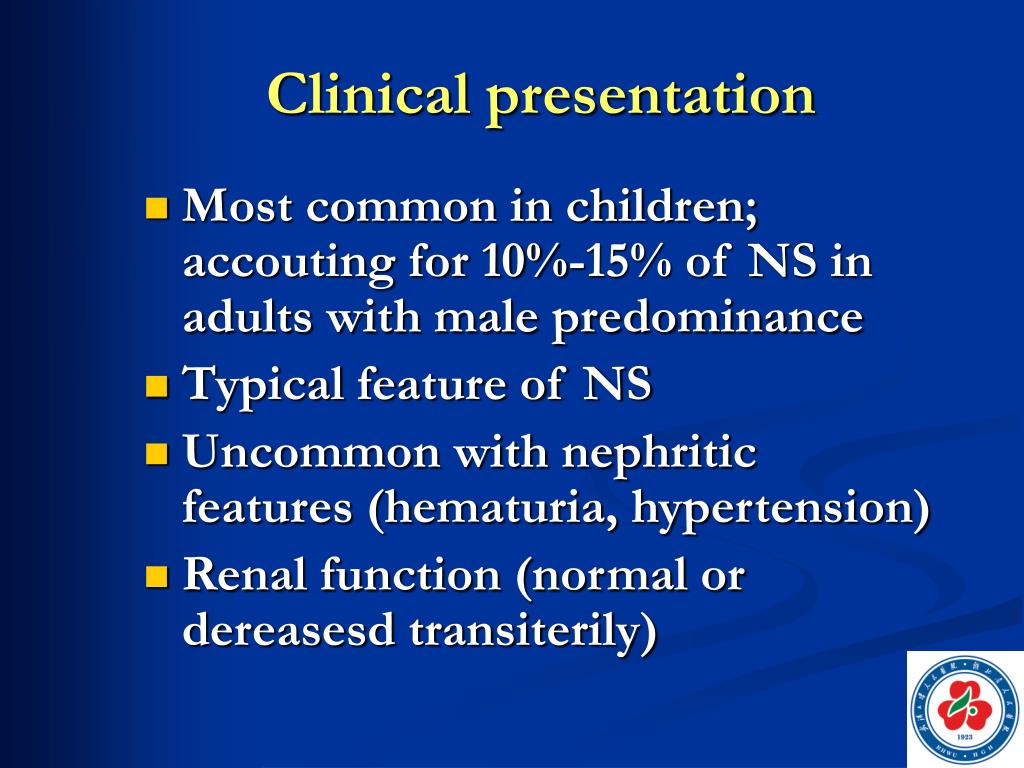 Clinical presentation

Most common in children; accouting for 10%-15% of NS in adults with male predominance

Typical feature of NS

Uncommon with nephritic features (hematuria, hypertension)

Renal function (normal or dereasesd transiterily)

1923